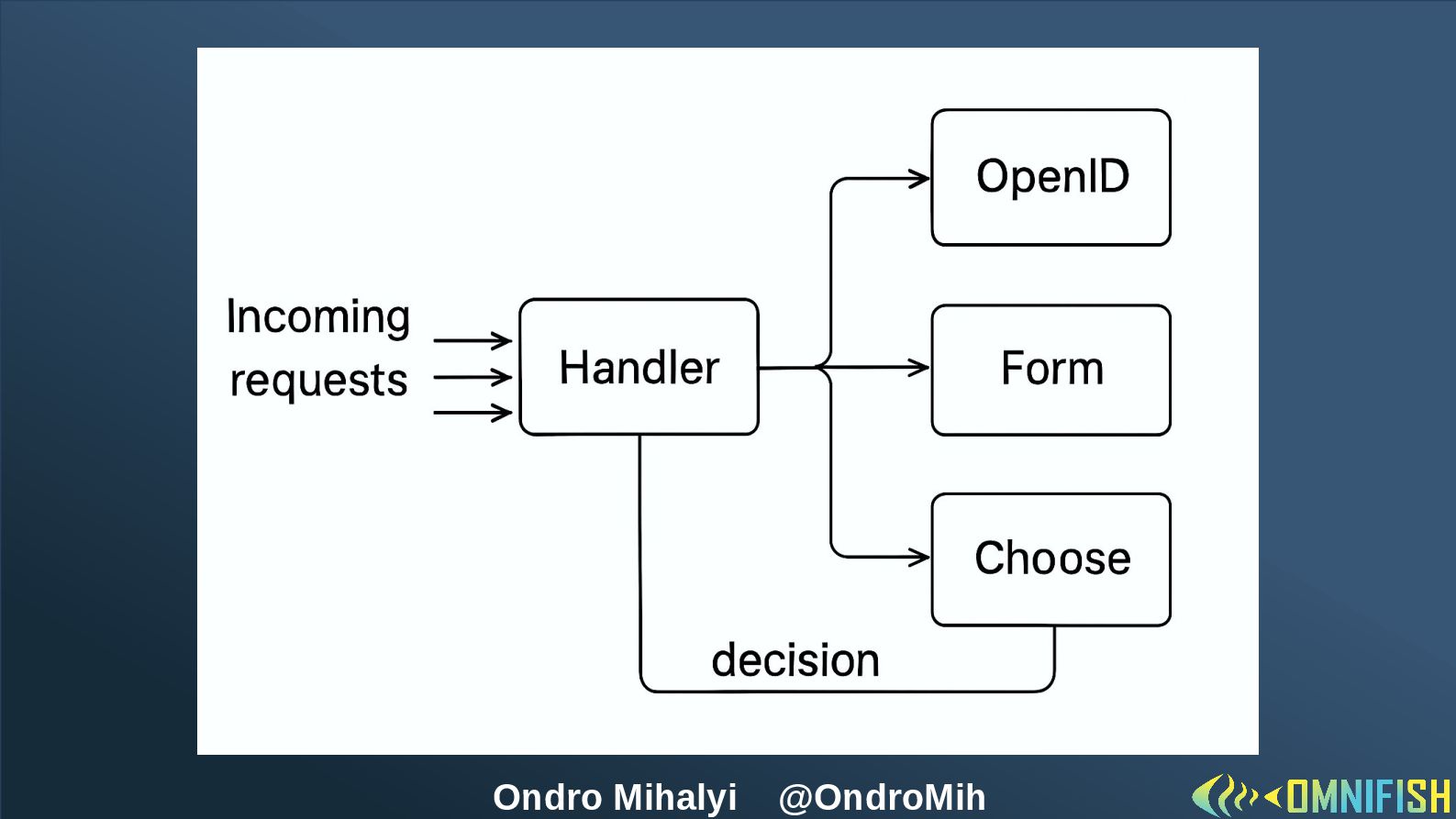 Incoming requests

Handler

OpenID

Form

Choose

decision

Ondro Mihalyi @OndroMih

OMNIFISH